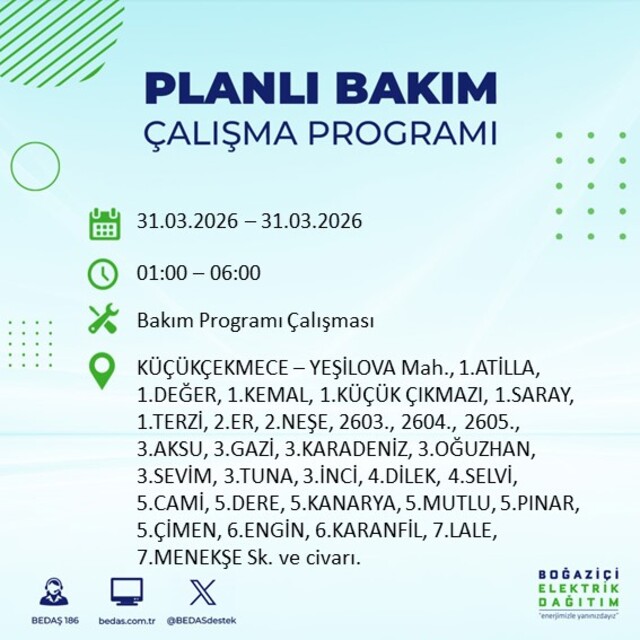 PLANLI BAKIM
ÇALIŞMA PROGRAMI

31.03.2026 – 31.03.2026

01:00 – 06:00

Bakım Programı Çalışması

KÜÇÜKÇEKMECE – YEŞİLOVA Mah., 1.ATİLLA, 1.DEĞER, 1.KEMAL, 1.KÜÇÜK ÇIKMAZI, 1.SARAY, 1.TERZİ, 2.ER, 2.NEŞE, 2603., 2604., 2605., 3.AKSU, 3.GAZİ, 3.KARADENİZ, 3.OĞUZHAN, 3.SEVİM, 3.TUNA, 3.İNCİ, 4.DİLEK, 4.SELVİ, 5.CAMİ, 5.DERE, 5.KANARYA, 5.MUTLU, 5.PINAR, 5.ÇİMEN, 6.ENGİN, 6.KARANFİL, 7.LALE, 7.MENEKŞE Sk. ve civarı.

BEDAŞ 186 bedas.com.tr @BEDASdestek

BOĞAZİÇİ ELEKTRİK DAĞITIM
"enerjimizle yanınızdayız"